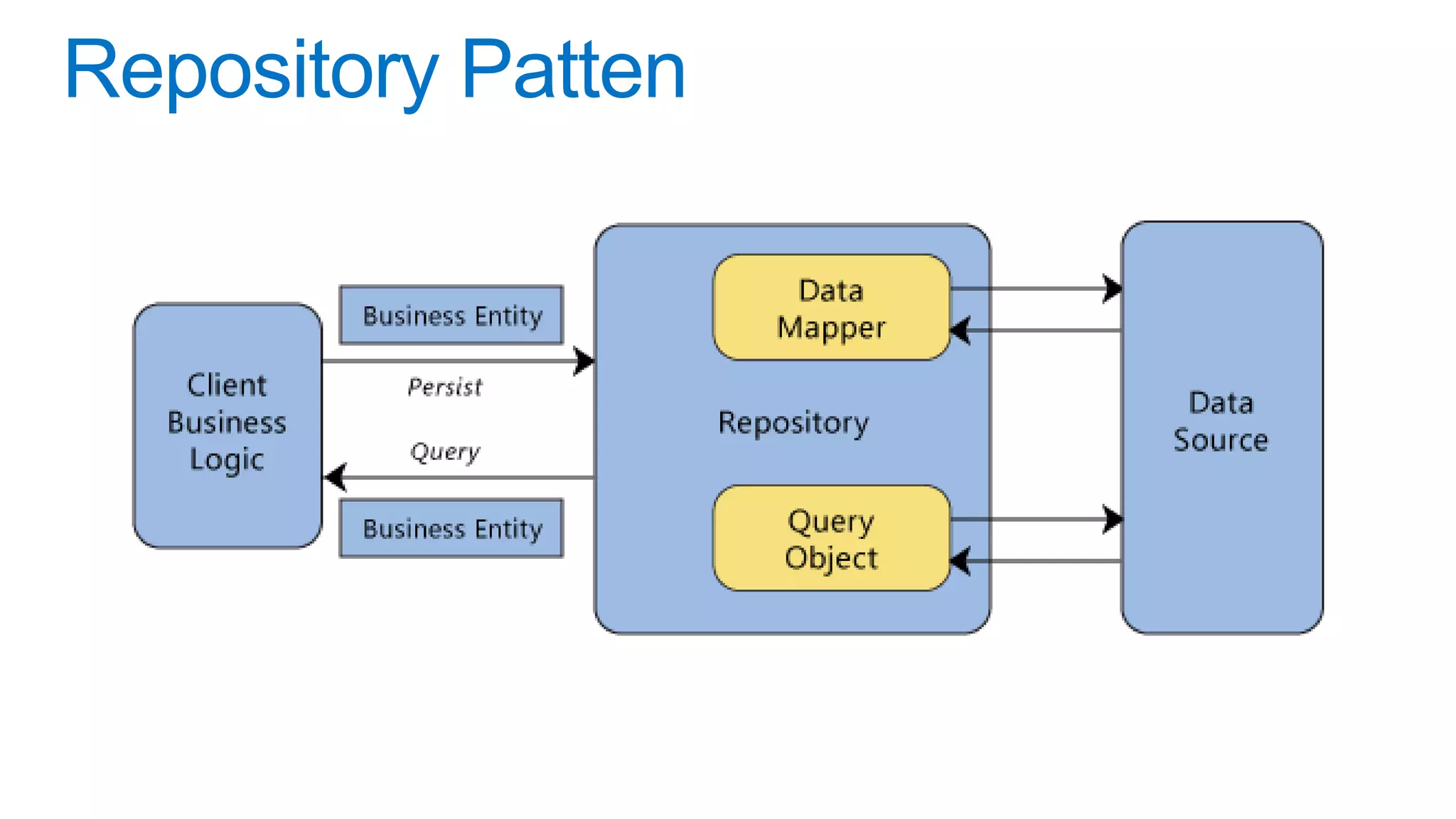 Repository Patten

Client Business Logic

Business Entity

Persist

Query

Business Entity

Data Mapper

Repository

Query Object

Data Source